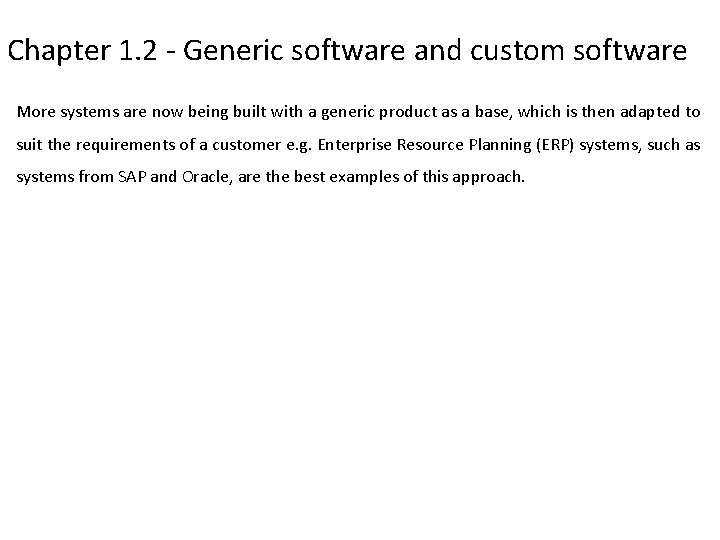 Chapter 1.2 - Generic software and custom software

More systems are now being built with a generic product as a base, which is then adapted to suit the requirements of a customer e.g. Enterprise Resource Planning (ERP) systems, such as systems from SAP and Oracle, are the best examples of this approach.